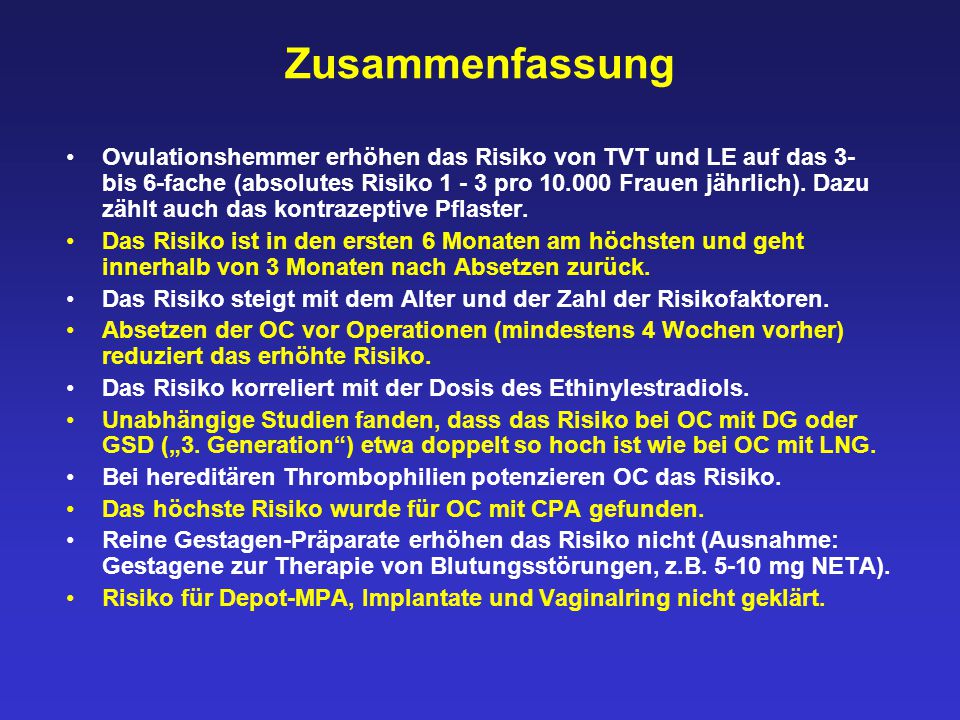 Zusammenfassung

• Ovulationshemmer erhöhen das Risiko von TVT und LE auf das 3- bis 6-fache (absolutes Risiko 1 - 3 pro 10.000 Frauen jährlich). Dazu zählt auch das kontrazeptive Pflaster.
• Das Risiko ist in den ersten 6 Monaten am höchsten und geht innerhalb von 3 Monaten nach Absetzen zurück.
• Das Risiko steigt mit dem Alter und der Zahl der Risikofaktoren.
• Absetzen der OC vor Operationen (mindestens 4 Wochen vorher) reduziert das erhöhte Risiko.
• Das Risiko korreliert mit der Dosis des Ethinylestradiols.
• Unabhängige Studien fanden, dass das Risiko bei OC mit DG oder GSD („3. Generation“) etwa doppelt so hoch ist wie bei OC mit LNG.
• Bei hereditären Thrombophilien potenzieren OC das Risiko.
• Das höchste Risiko wurde für OC mit CPA gefunden.
• Reine Gestagen-Präparate erhöhen das Risiko nicht (Ausnahme: Gestagene zur Therapie von Blutungsstörungen, z.B. 5-10 mg NETA).
• Risiko für Depot-MPA, Implantate und Vaginalring nicht geklärt.